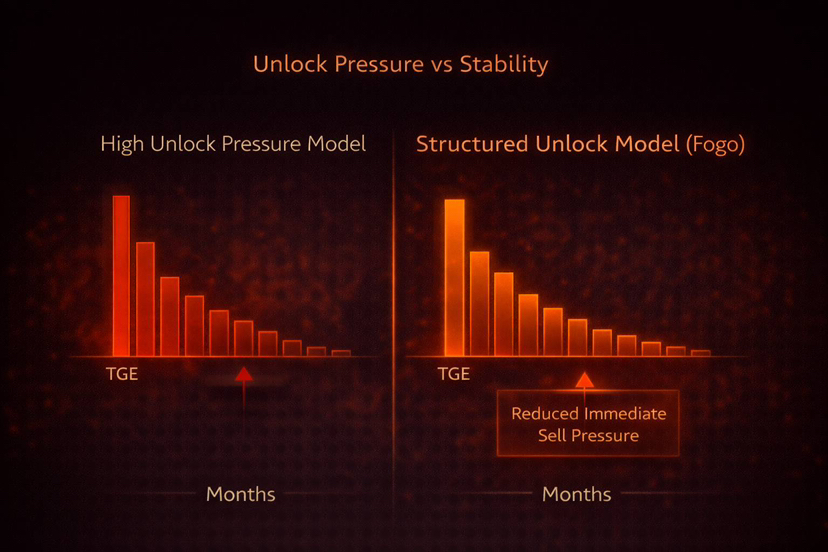 Unlock Pressure vs Stability

High Unlock Pressure Model

TGE

Months

Structured Unlock Model (Fogo)

TGE

Reduced Immediate Sell Pressure

Months